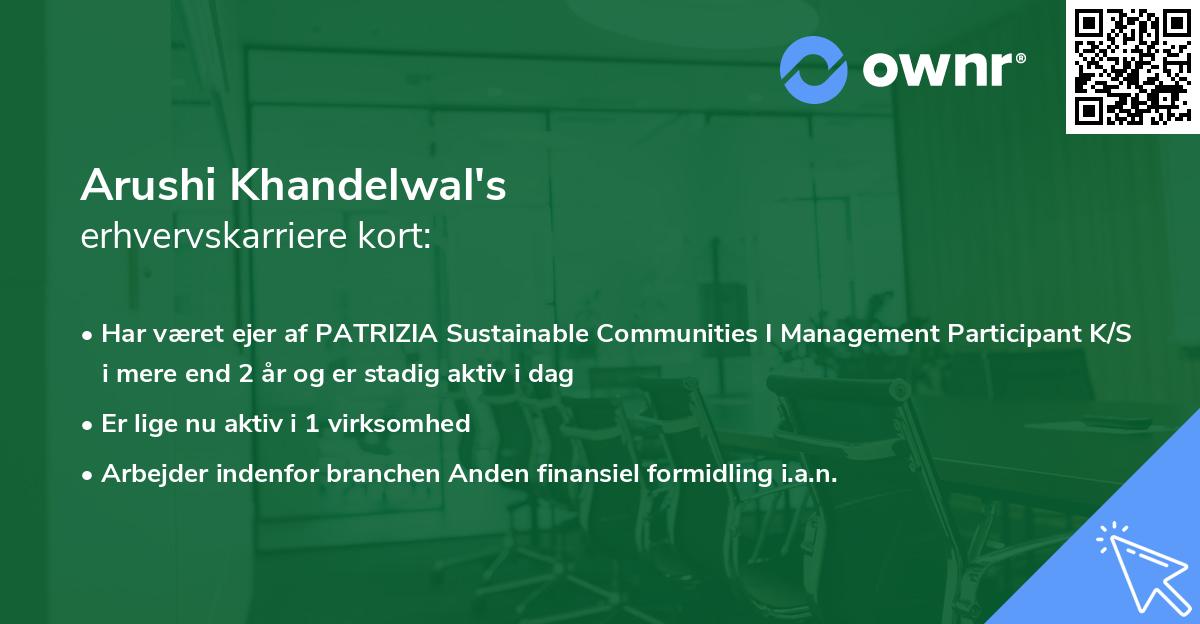 ownr®

Arushi Khandelwal's
erhvervskarriere kort:

• Har været ejer af PATRIZIA Sustainable Communities I Management Participant K/S i mere end 2 år og er stadig aktiv i dag

• Er lige nu aktiv i 1 virksomhed

• Arbejder indenfor branchen Anden finansiel formidling i.a.n.